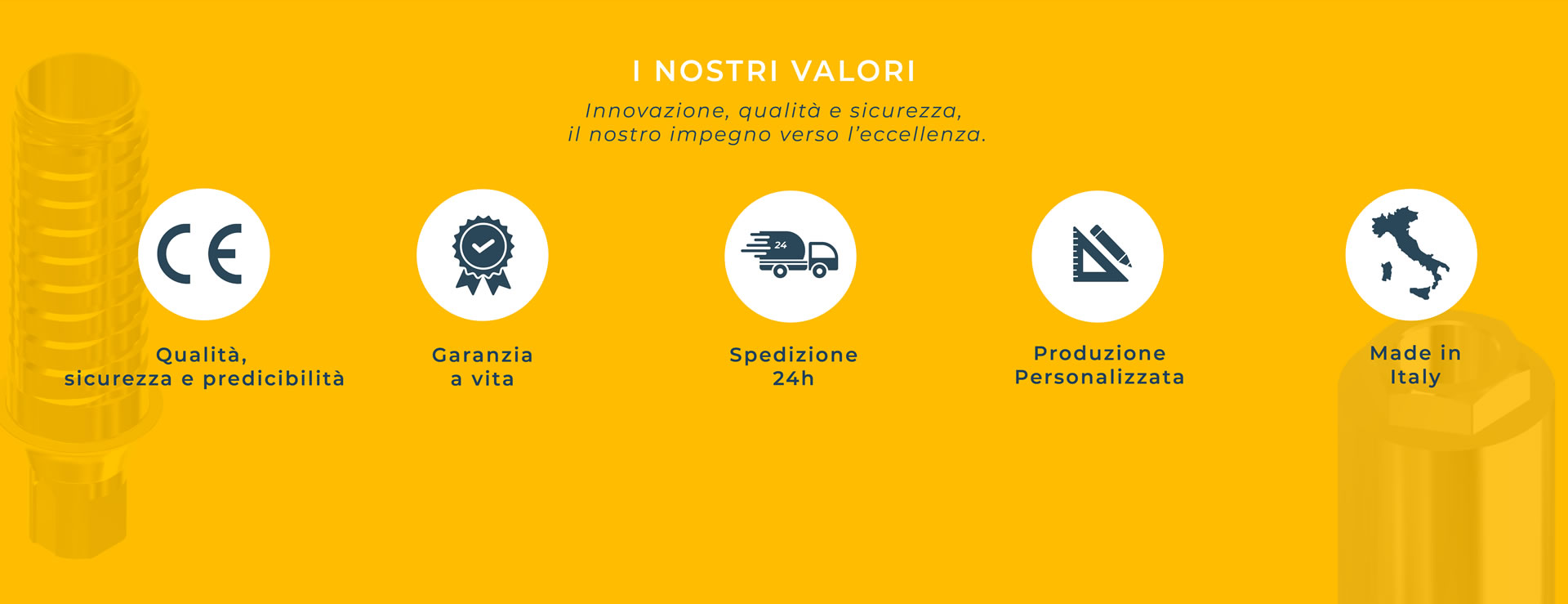 I NOSTRI VALORI

Innovazione, qualità e sicurezza,
il nostro impegno verso l'eccellenza.

CE

Qualità,
sicurezza e predicibilità

Garanzia
a vita

24

Spedizione
24h

Produzione
Personalizzata

Made in
Italy